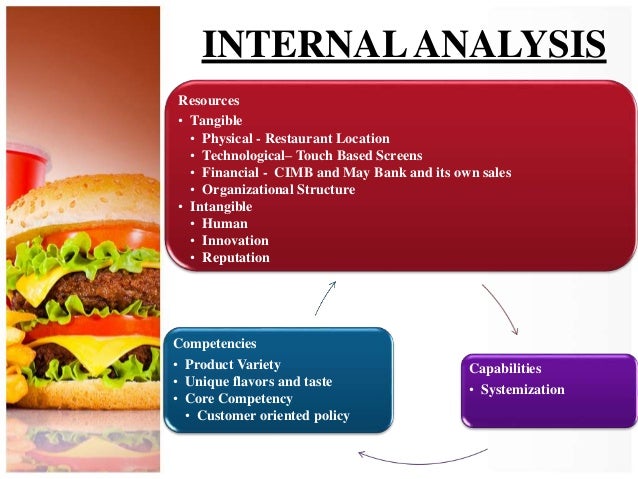 INTERNAL ANALYSIS

Resources
• Tangible
  • Physical - Restaurant Location
  • Technological– Touch Based Screens
  • Financial - CIMB and May Bank and its own sales
  • Organizational Structure
• Intangible
  • Human
  • Innovation
  • Reputation

Capabilities
• Systemization

Competencies
• Product Variety
• Unique flavors and taste
• Core Competency
  • Customer oriented policy